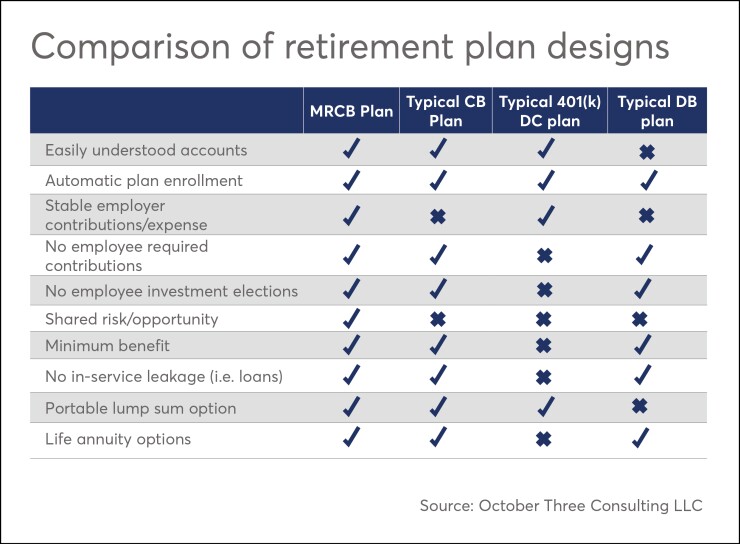 Comparison of retirement plan designs

| | MRCB Plan | Typical CB Plan | Typical 401(k) DC plan | Typical DB plan |
|---|---|---|---|---|
| Easily understood accounts | ✓ | ✓ | ✓ | ✖ |
| Automatic plan enrollment | ✓ | ✓ | ✓ | ✓ |
| Stable employer contributions/expense | ✓ | ✖ | ✓ | ✖ |
| No employee required contributions | ✓ | ✓ | ✖ | ✓ |
| No employee investment elections | ✓ | ✓ | ✖ | ✓ |
| Shared risk/opportunity | ✓ | ✖ | ✖ | ✖ |
| Minimum benefit | ✓ | ✓ | ✖ | ✓ |
| No in-service leakage (i.e. loans) | ✓ | ✓ | ✖ | ✓ |
| Portable lump sum option | ✓ | ✓ | ✓ | ✖ |
| Life annuity options | ✓ | ✓ | ✖ | ✓ |

Source: October Three Consulting LLC